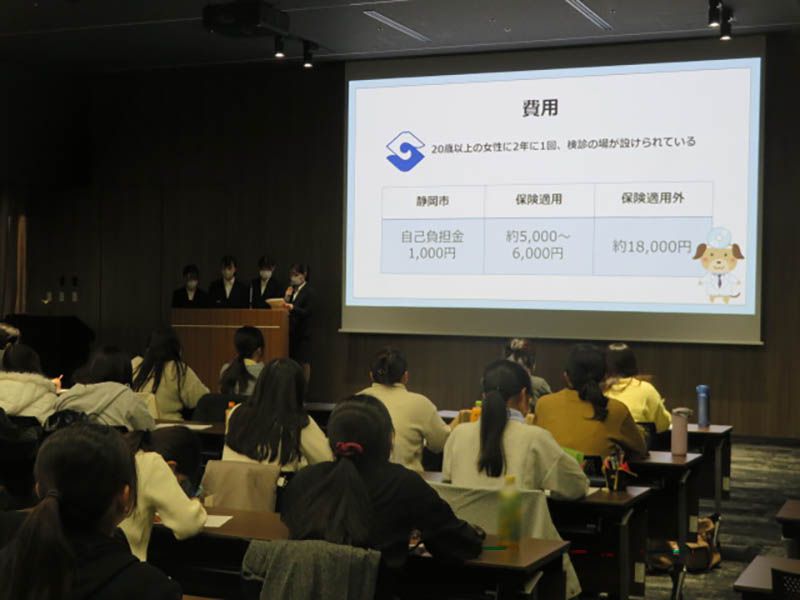 費用

20歳以上の女性に2年に1回、検診の場が設けられている

| 静岡市 | 保険適用 | 保険適用外 |
|---|---|---|
| 自己負担金 1,000円 | 約5,000～6,000円 | 約18,000円 |